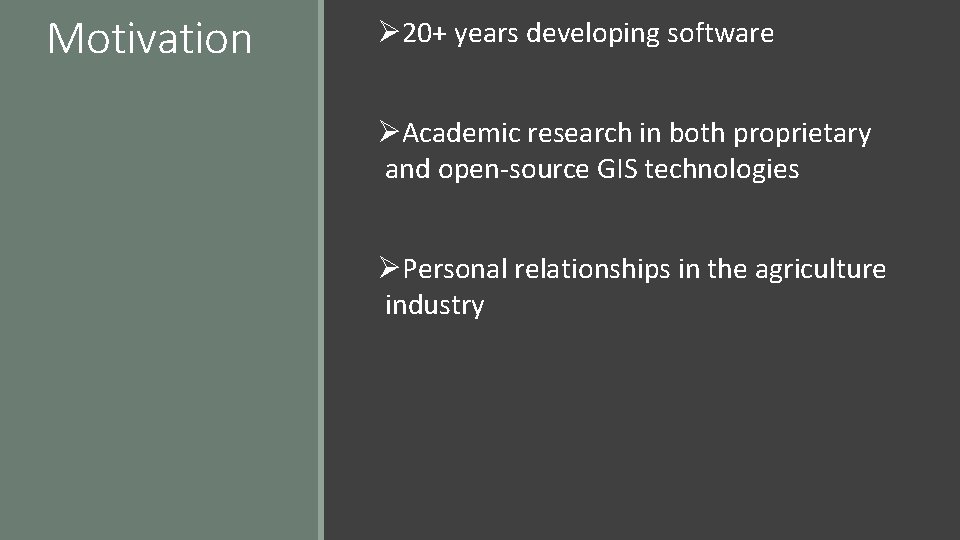 Motivation

➢20+ years developing software

➢Academic research in both proprietary and open-source GIS technologies

➢Personal relationships in the agriculture industry